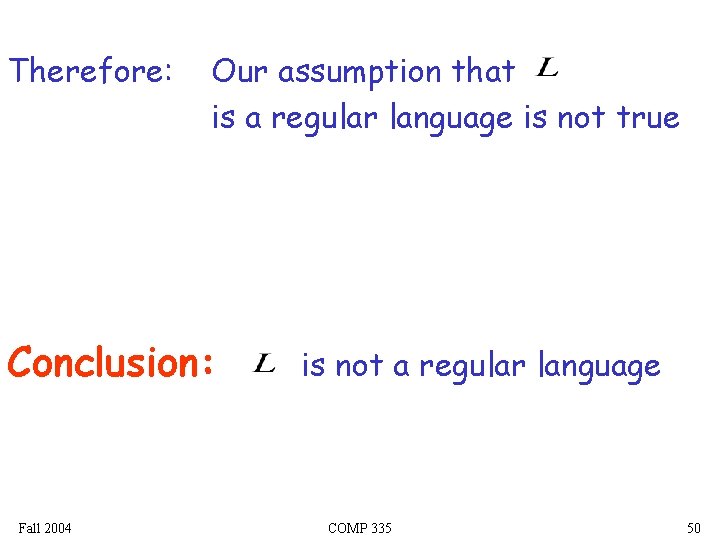 Therefore: Our assumption that $L$ is a regular language is not true

Conclusion: $L$ is not a regular language

Fall 2004 COMP 335 50